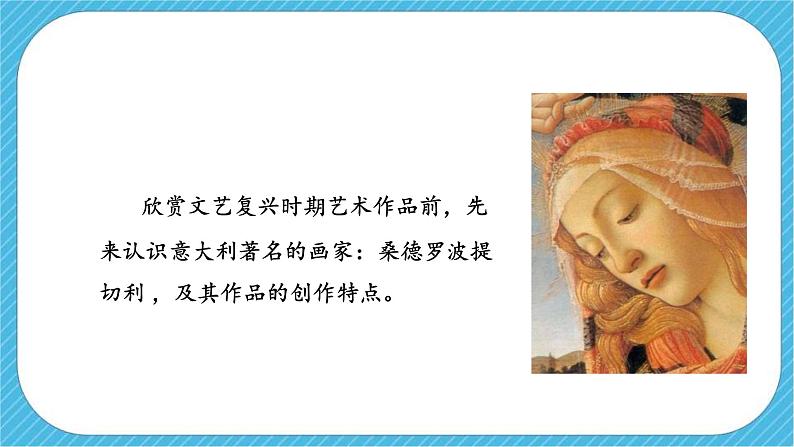 欣赏文艺复兴时期艺术作品前，先来认识意大利著名的画家：桑德罗波提切利，及其作品的创作特点。